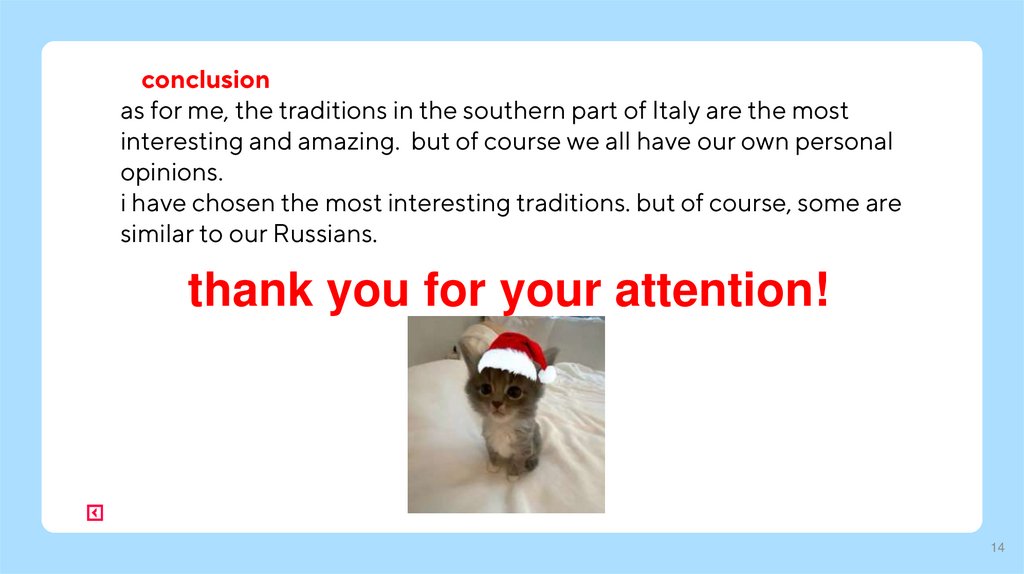 conclusion

as for me, the traditions in the southern part of Italy are the most interesting and amazing.  but of course we all have our own personal opinions.
i have chosen the most interesting traditions. but of course, some are similar to our Russians.

thank you for your attention!

14